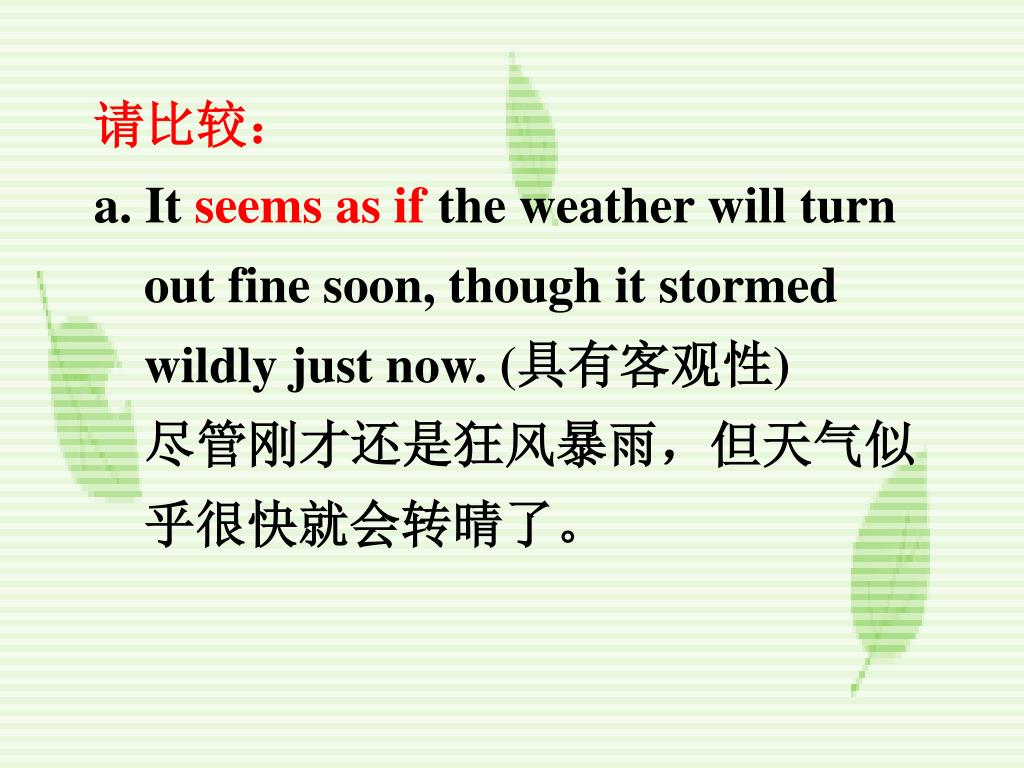 请比较：

a. It seems as if the weather will turn out fine soon, though it stormed wildly just now. (具有客观性)

尽管刚才还是狂风暴雨，但天气似乎很快就会转晴了。